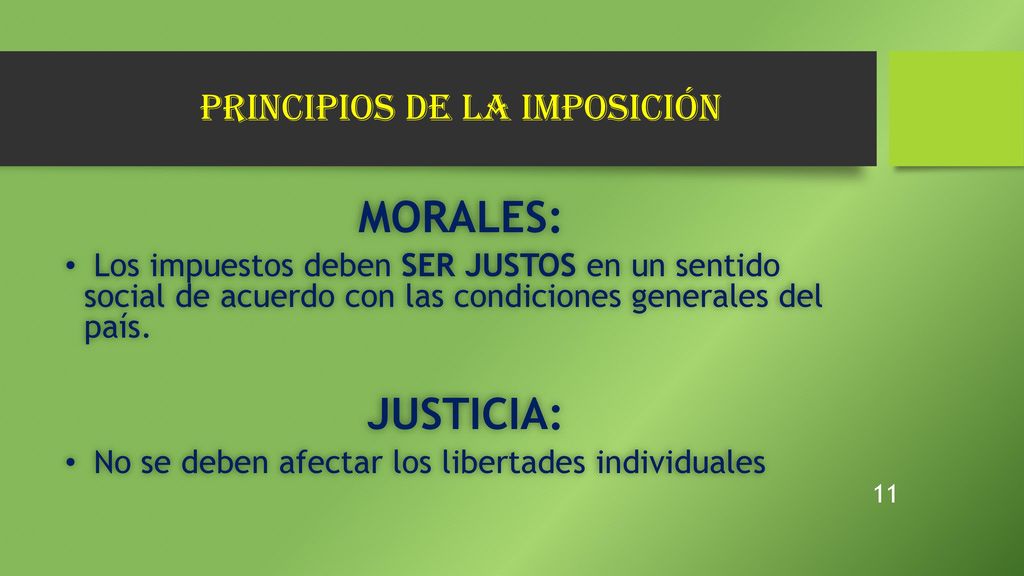 PRINCIPIOS DE LA IMPOSICIÓN

MORALES:

• Los impuestos deben SER JUSTOS en un sentido social de acuerdo con las condiciones generales del país.

JUSTICIA:

• No se deben afectar los libertades individuales

11